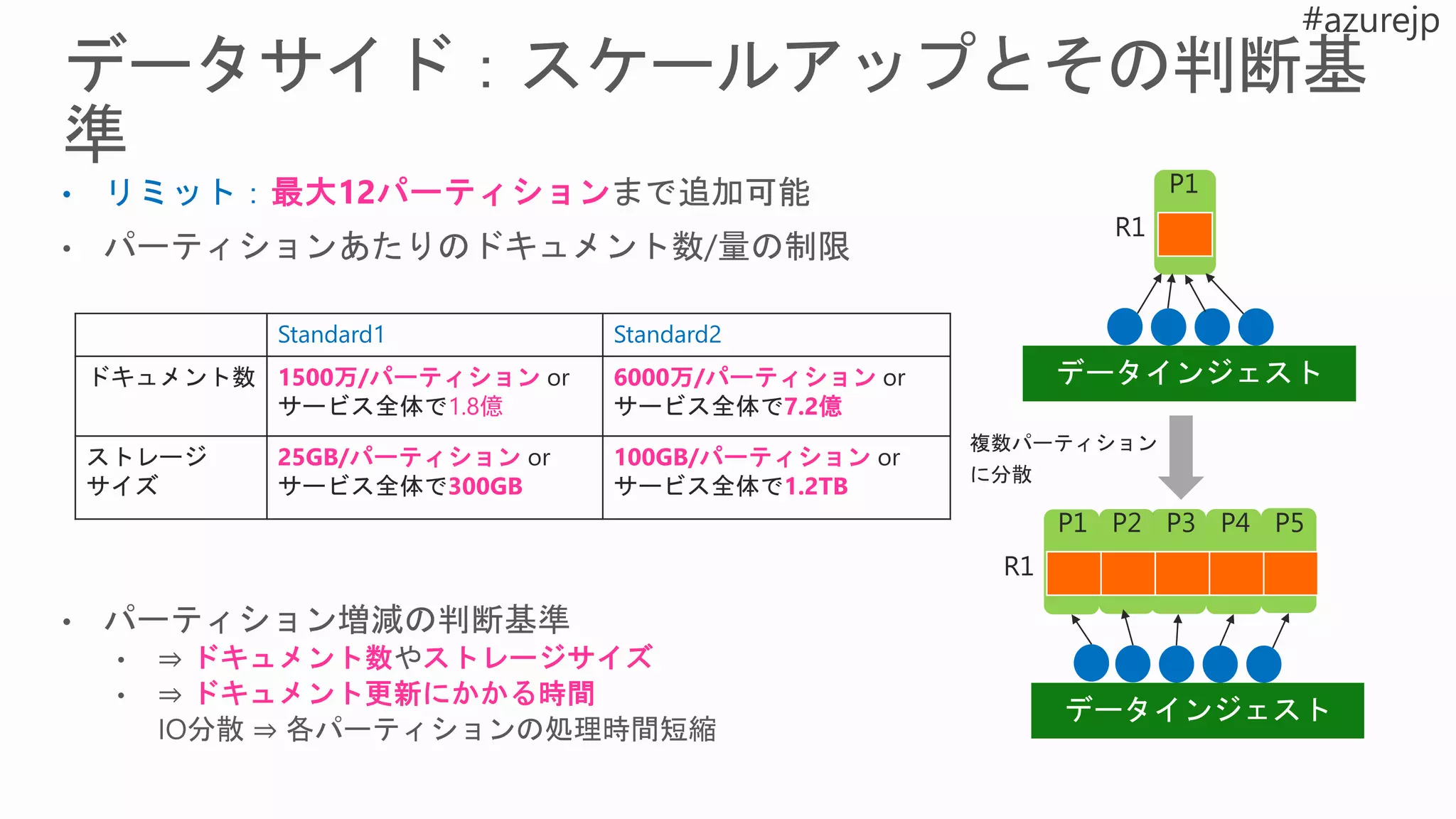 #azurejp

データサイド：スケールアップとその判断基準

• リミット：最大12パーティションまで追加可能
• パーティションあたりのドキュメント数/量の制限

| | Standard1 | Standard2 |
|---|---|---|
| ドキュメント数 | 1500万/パーティション or サービス全体で1.8億 | 6000万/パーティション or サービス全体で7.2億 |
| ストレージサイズ | 25GB/パーティション or サービス全体で300GB | 100GB/パーティション or サービス全体で1.2TB |

• パーティション増減の判断基準
  • ⇒ ドキュメント数やストレージサイズ
  • ⇒ ドキュメント更新にかかる時間
  IO分散 ⇒ 各パーティションの処理時間短縮

P1
R1
データインジェスト
複数パーティションに分散
P1 P2 P3 P4 P5
R1
データインジェスト